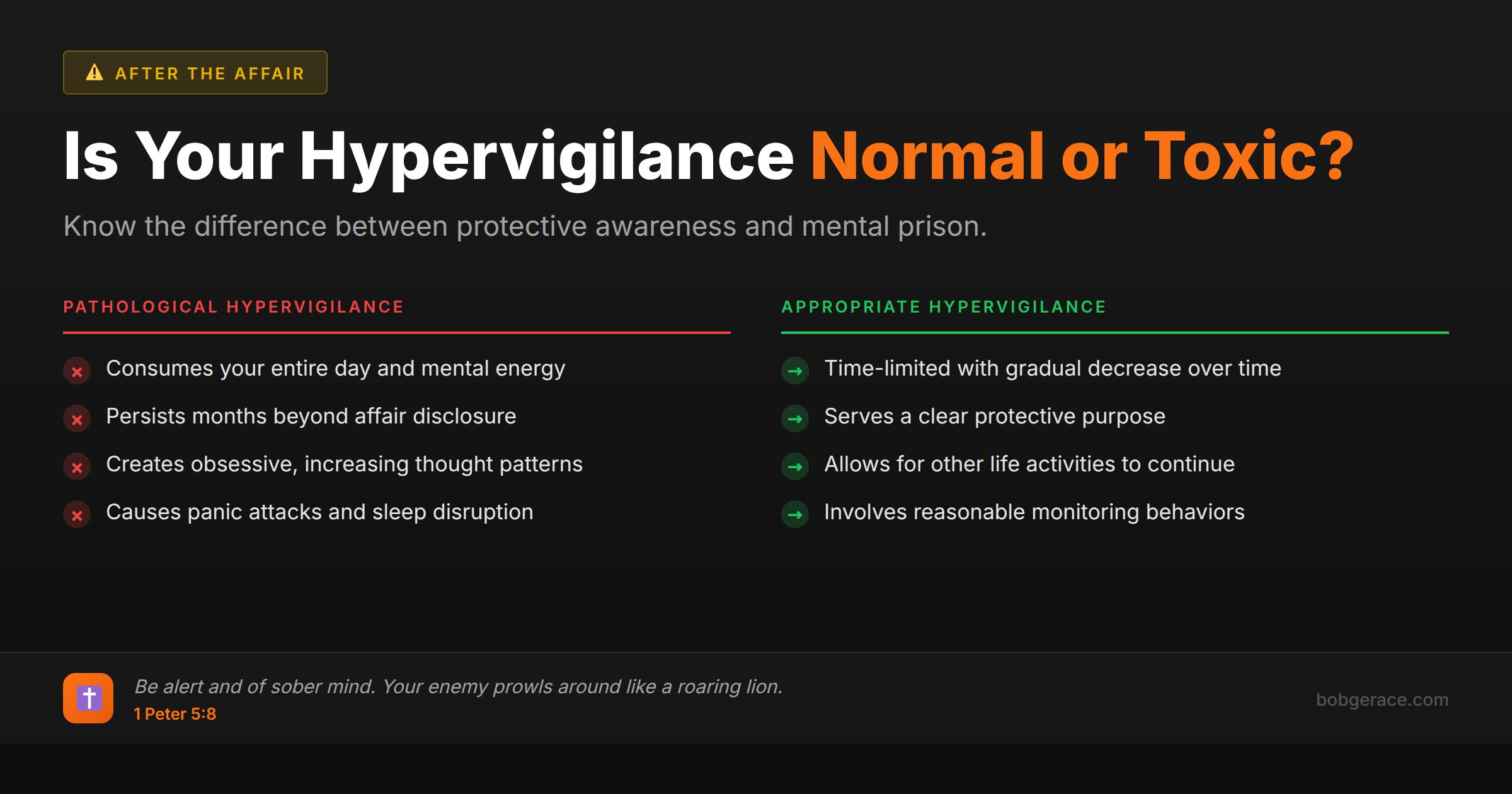 AFTER THE AFFAIR

Is Your Hypervigilance Normal or Toxic?

Know the difference between protective awareness and mental prison.

PATHOLOGICAL HYPERVIGILANCE

Consumes your entire day and mental energy

Persists months beyond affair disclosure

Creates obsessive, increasing thought patterns

Causes panic attacks and sleep disruption

APPROPRIATE HYPERVIGILANCE

Time-limited with gradual decrease over time

Serves a clear protective purpose

Allows for other life activities to continue

Involves reasonable monitoring behaviors

Be alert and of sober mind. Your enemy prowls around like a roaring lion.
1 Peter 5:8

bobgerace.com